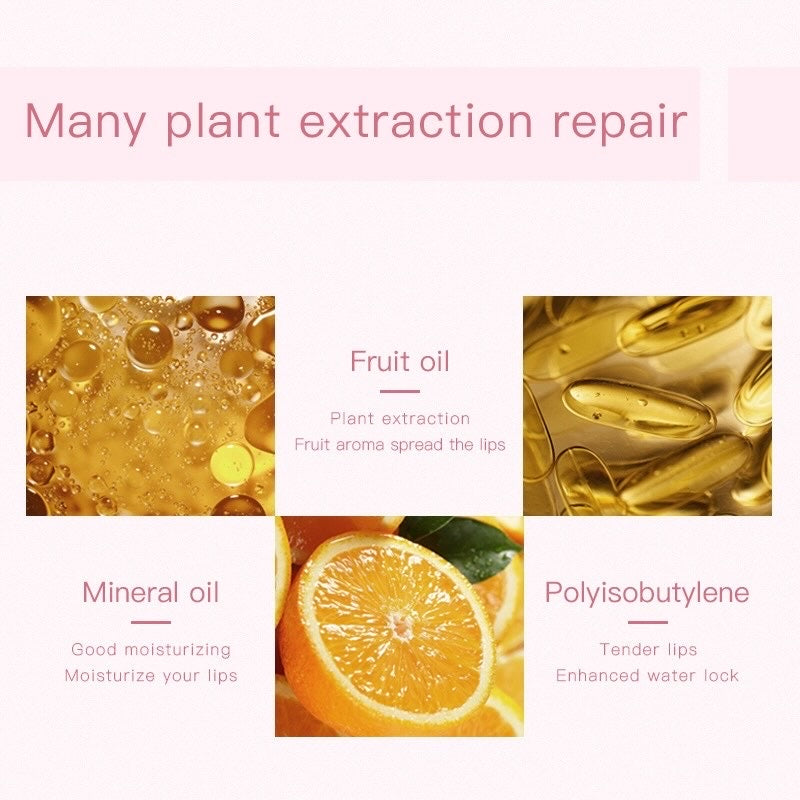 Many plant extraction repair

Fruit oil

Plant extraction
Fruit aroma spread the lips

Mineral oil

Good moisturizing
Moisturize your lips

Polyisobutylene

Tender lips
Enhanced water lock